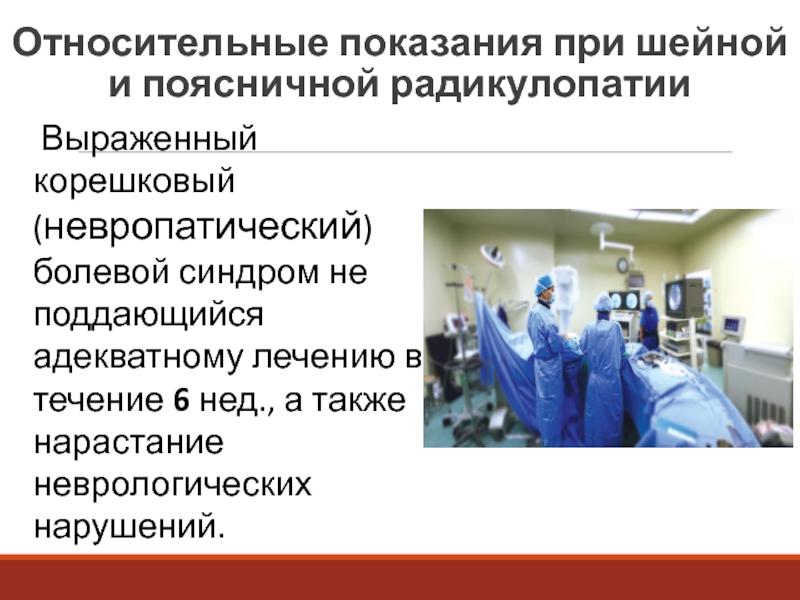 Относительные показания при шейной и поясничной радикулопатии

Выраженный корешковый (невропатический) болевой синдром не поддающийся адекватному лечению в течение 6 нед., а также нарастание неврологических нарушений.